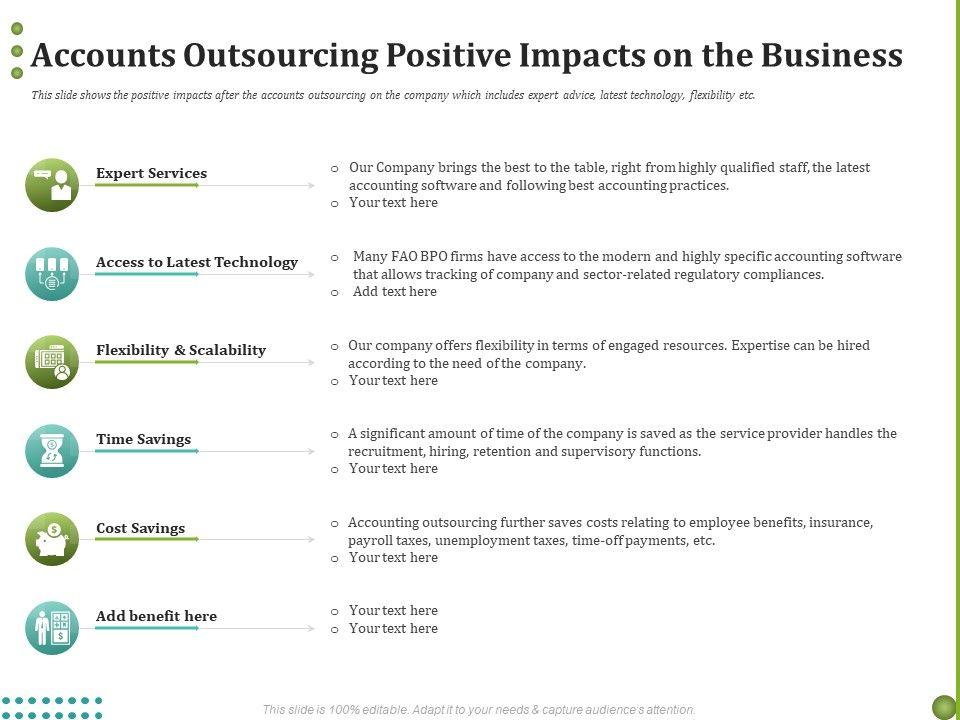 Accounts Outsourcing Positive Impacts on the Business

This slide shows the positive impacts after the accounts outsourcing on the company which includes expert advice, latest technology, flexibility etc.

Expert Services

o Our Company brings the best to the table, right from highly qualified staff, the latest accounting software and following best accounting practices.
o Your text here

Access to Latest Technology

o Many FAO BPO firms have access to the modern and highly specific accounting software that allows tracking of company and sector-related regulatory compliances.
o Add text here

Flexibility & Scalability

o Our company offers flexibility in terms of engaged resources. Expertise can be hired according to the need of the company.
o Your text here

Time Savings

o A significant amount of time of the company is saved as the service provider handles the recruitment, hiring, retention and supervisory functions.
o Your text here

Cost Savings

o Accounting outsourcing further saves costs relating to employee benefits, insurance, payroll taxes, unemployment taxes, time-off payments, etc.
o Your text here

Add benefit here

o Your text here
o Your text here

This slide is 100% editable. Adapt it to your needs & capture audience's attention.